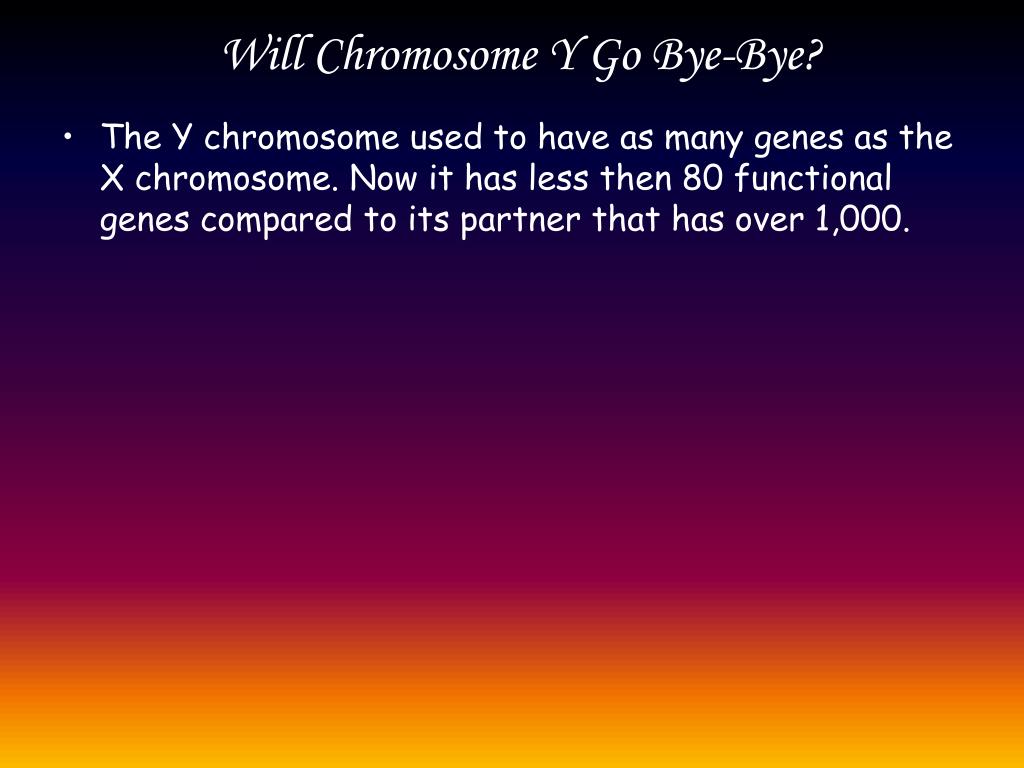 Will Chromosome Y Go Bye-Bye?

• The Y chromosome used to have as many genes as the X chromosome. Now it has less then 80 functional genes compared to its partner that has over 1,000.